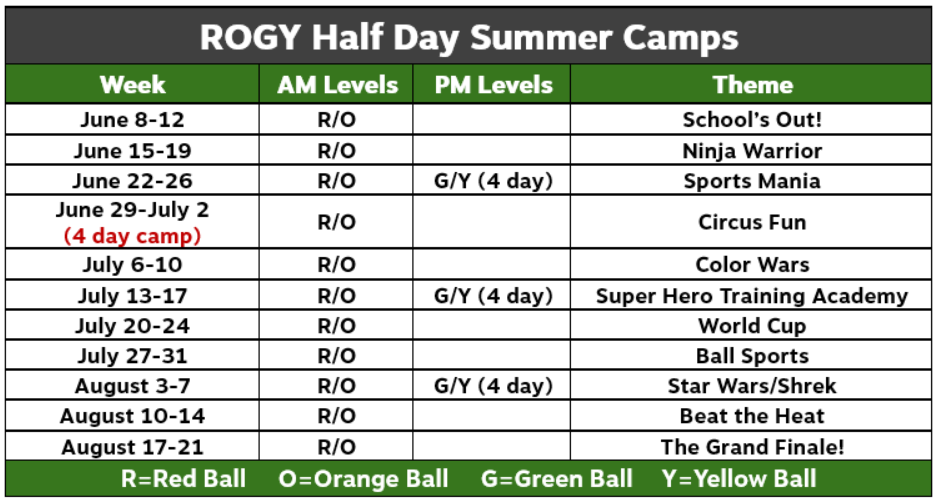 ROGY Half Day Summer Camps

| Week | AM Levels | PM Levels | Theme |
|---|---|---|---|
| June 8-12 | R/O | | School's Out! |
| June 15-19 | R/O | | Ninja Warrior |
| June 22-26 | R/O | G/Y (4 day) | Sports Mania |
| June 29-July 2 (4 day camp) | R/O | | Circus Fun |
| July 6-10 | R/O | | Color Wars |
| July 13-17 | R/O | G/Y (4 day) | Super Hero Training Academy |
| July 20-24 | R/O | | World Cup |
| July 27-31 | R/O | | Ball Sports |
| August 3-7 | R/O | G/Y (4 day) | Star Wars/Shrek |
| August 10-14 | R/O | | Beat the Heat |
| August 17-21 | R/O | | The Grand Finale! |

R=Red Ball O=Orange Ball G=Green Ball Y=Yellow Ball